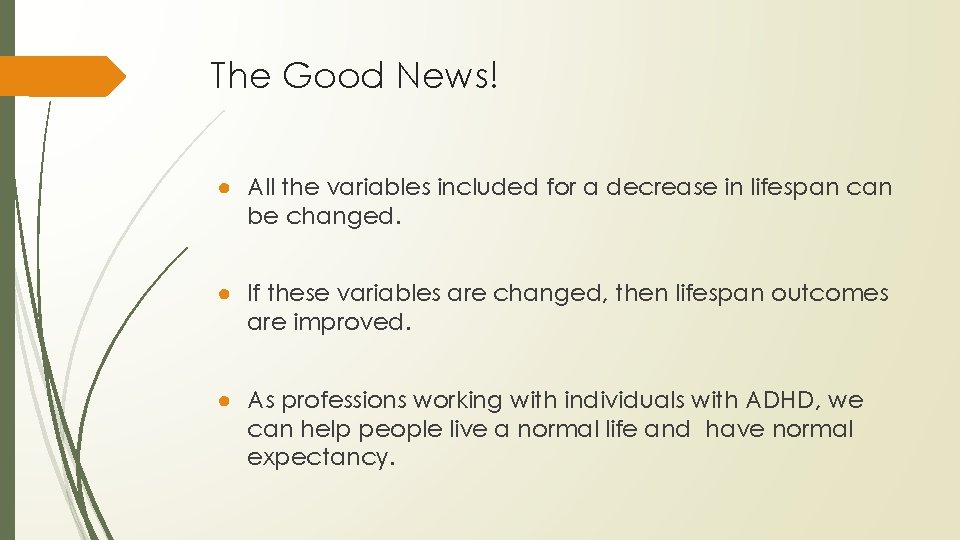 The Good News!

● All the variables included for a decrease in lifespan can be changed.

● If these variables are changed, then lifespan outcomes are improved.

● As professions working with individuals with ADHD, we can help people live a normal life and have normal expectancy.